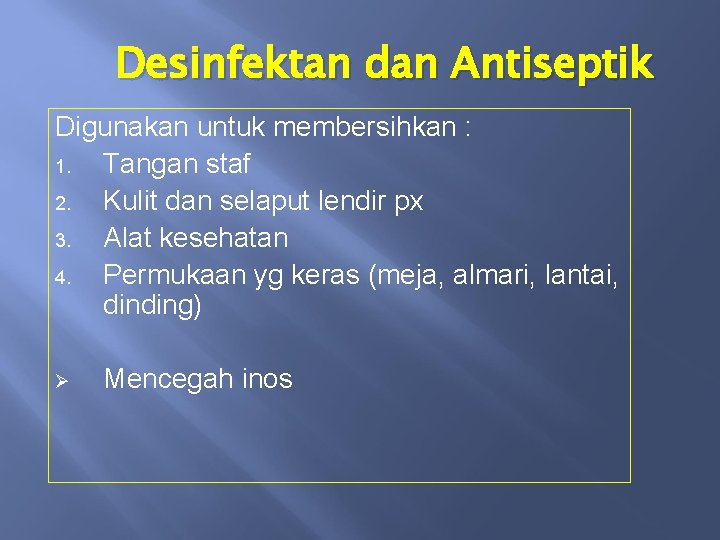 Desinfektan dan Antiseptik

Digunakan untuk membersihkan :
1. Tangan staf
2. Kulit dan selaput lendir px
3. Alat kesehatan
4. Permukaan yg keras (meja, almari, lantai, dinding)

➢ Mencegah inos